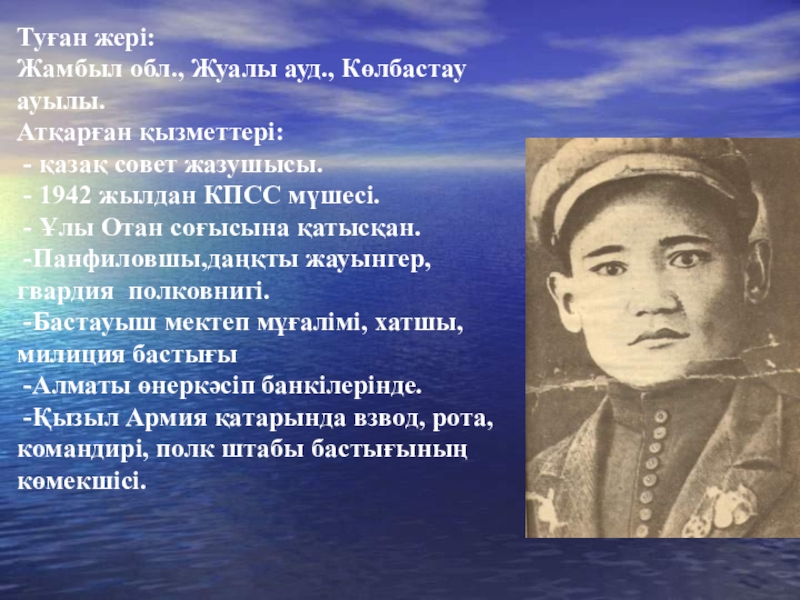 Туған жері:
Жамбыл обл., Жуалы ауд., Көлбастау ауылы.
Атқарған қызметтері:
- қазақ совет жазушысы.
- 1942 жылдан КПСС мүшесі.
- Ұлы Отан соғысына қатысқан.
-Панфиловшы,даңқты жауынгер, гвардия полковнигі.
-Бастауыш мектеп мұғалімі, хатшы, милиция бастығы
-Алматы өнеркәсіп банкілерінде.
-Қызыл Армия қатарында взвод, рота, командирі, полк штабы бастығының көмекшісі.